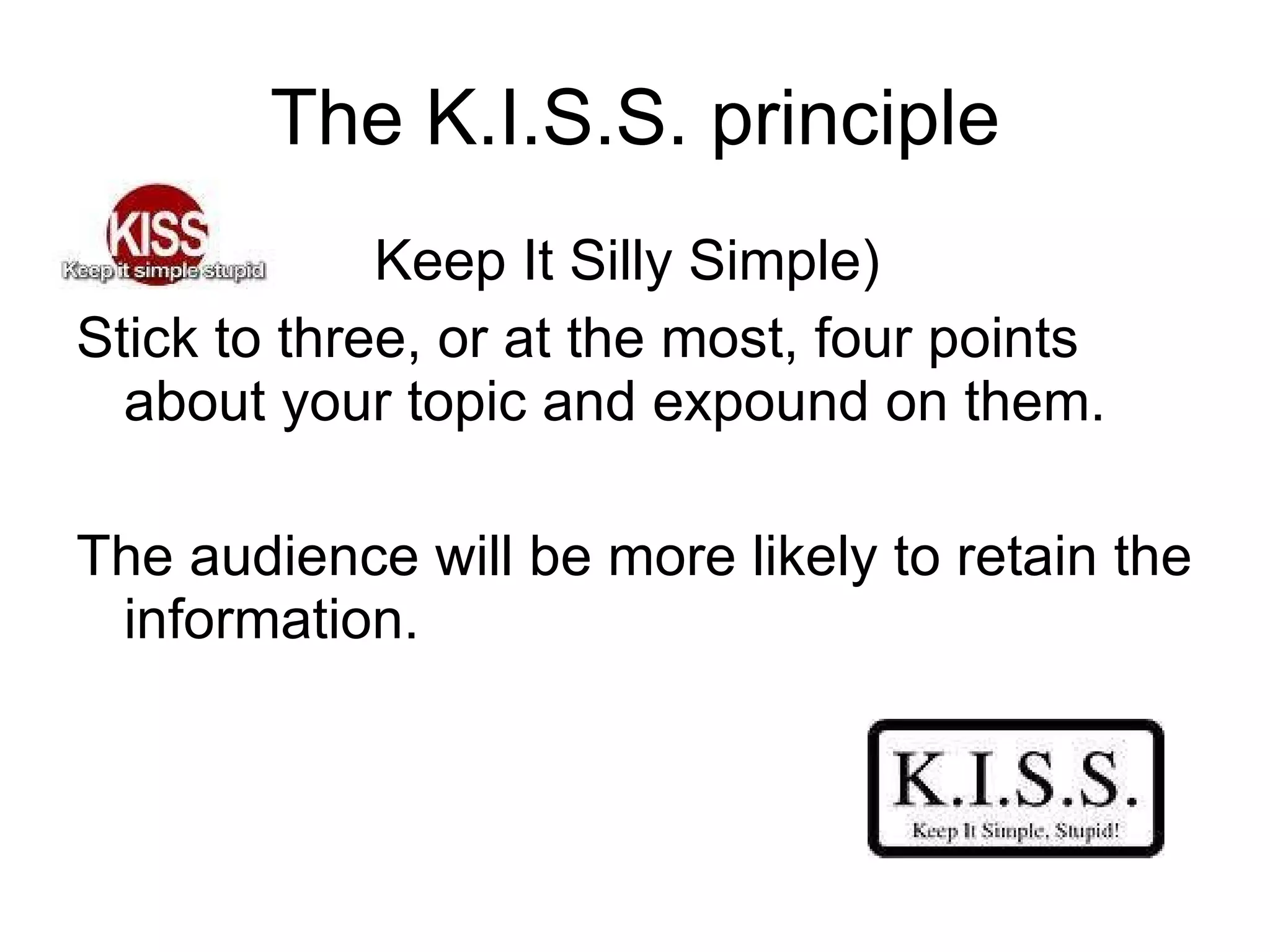 The K.I.S.S. principle

KISS
Keep it simple stupid

Keep It Silly Simple)

Stick to three, or at the most, four points about your topic and expound on them.

The audience will be more likely to retain the information.

K.I.S.S.
Keep It Simple, Stupid!